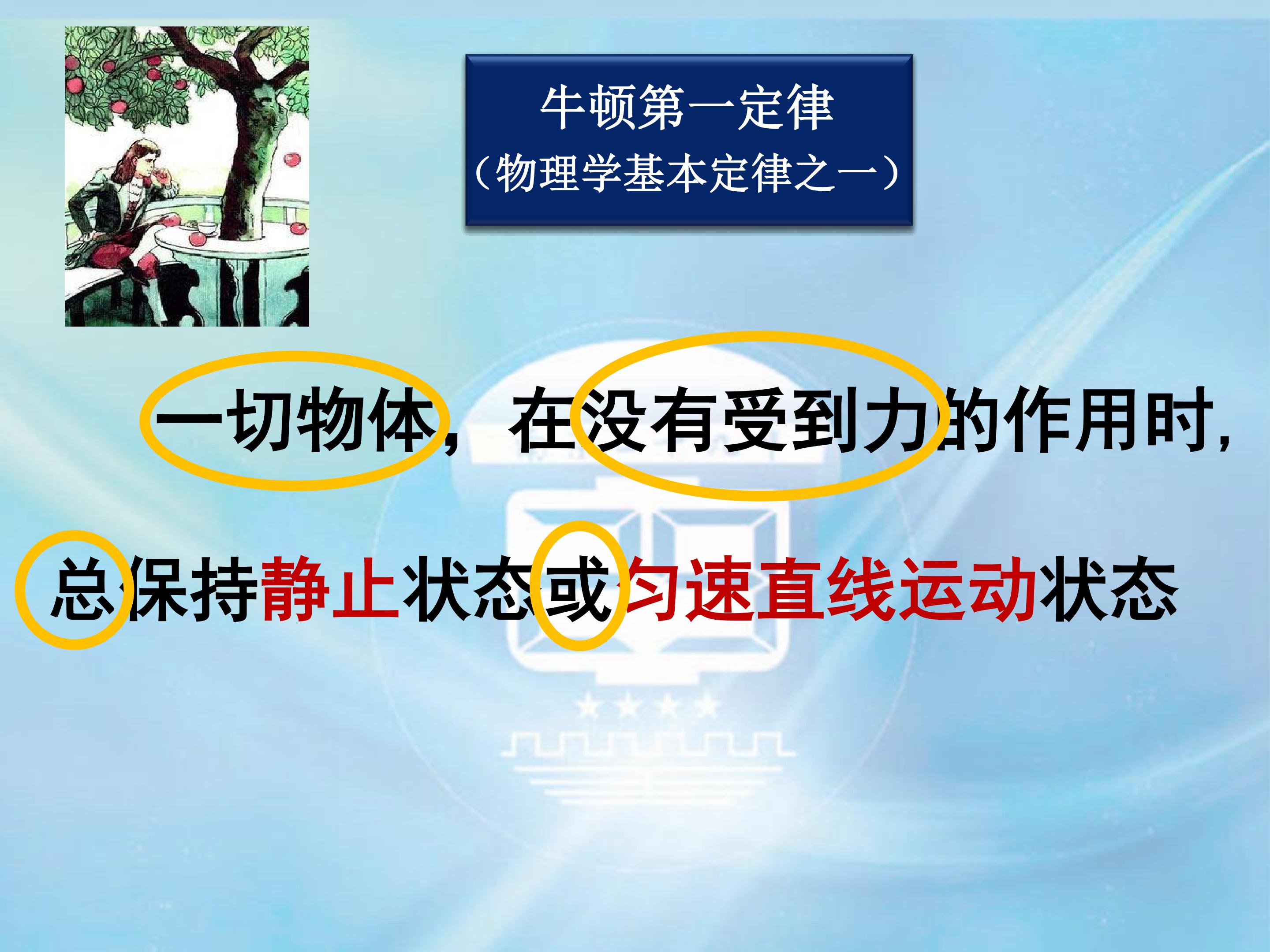 牛顿第一定律
（物理学基本定律之一）

一切物体，在没有受到力的作用时，总保持静止状态或匀速直线运动状态